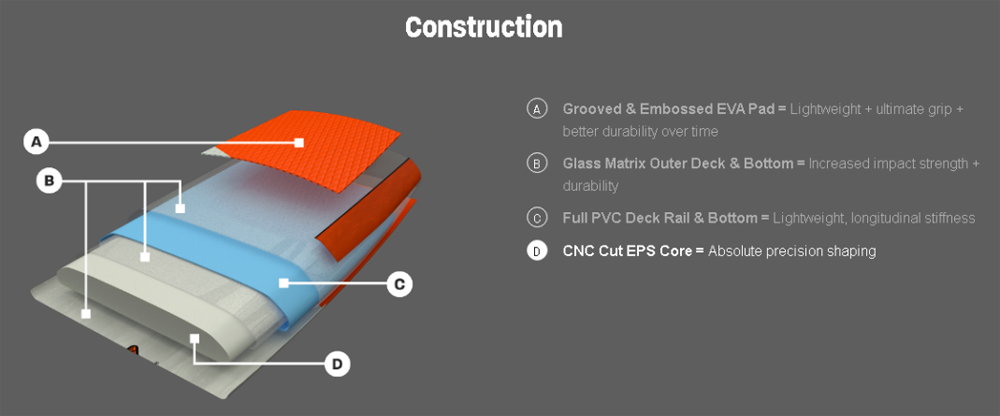 Construction

A

B

C

D

A Grooved & Embossed EVA Pad = Lightweight + ultimate grip + better durability over time

B Glass Matrix Outer Deck & Bottom = Increased impact strength + durability

C Full PVC Deck Rail & Bottom = Lightweight, longitudinal stiffness

D CNC Cut EPS Core = Absolute precision shaping